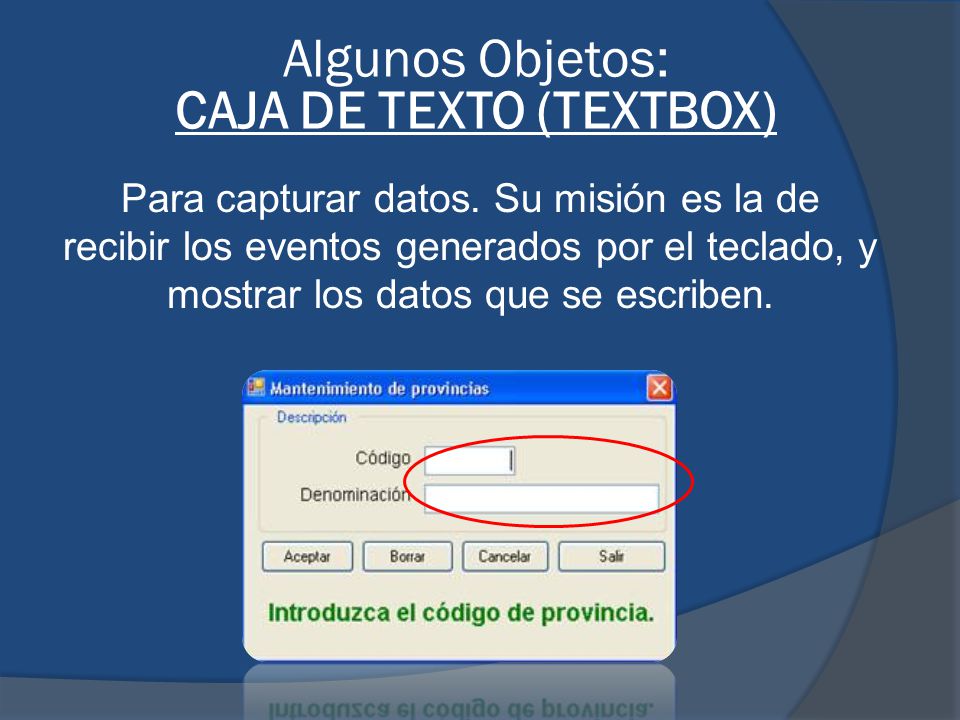 Algunos Objetos:
CAJA DE TEXTO (TEXTBOX)

Para capturar datos. Su misión es la de recibir los eventos generados por el teclado, y mostrar los datos que se escriben.

Mantenimiento de provincias

Descripción

Código

Denominación

Aceptar Borrar Cancelar Salir

Introduzca el código de provincia.